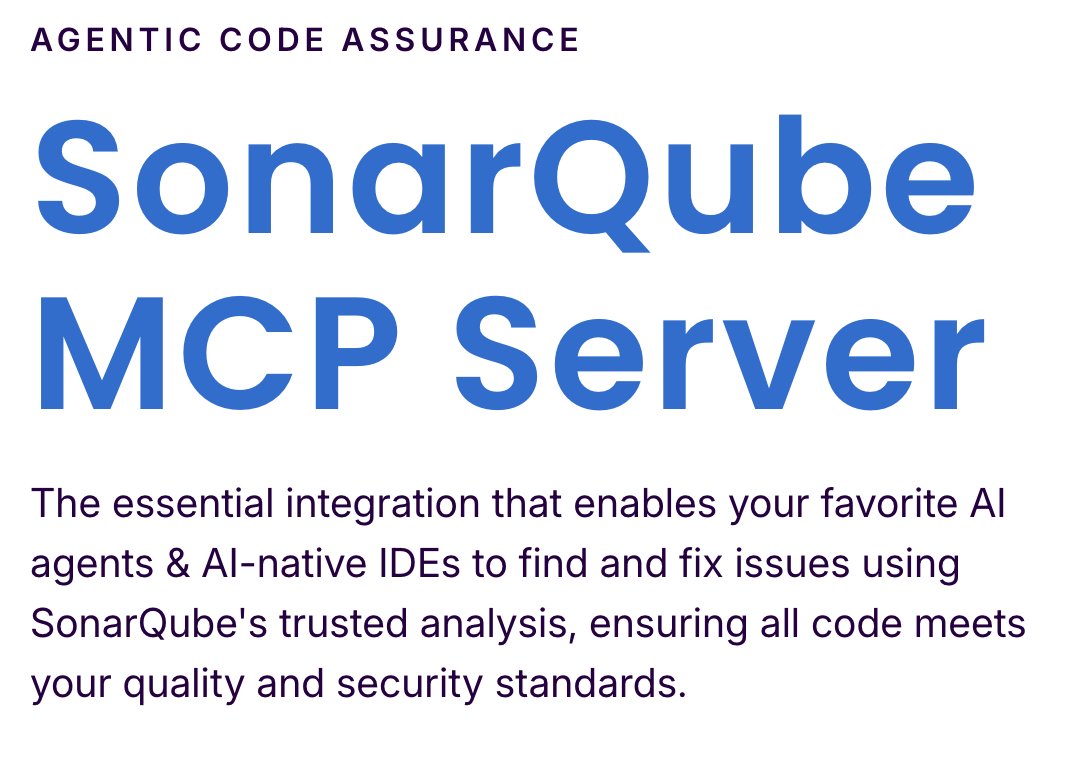 AGENTIC CODE ASSURANCE

SonarQube MCP Server

The essential integration that enables your favorite AI agents & AI-native IDEs to find and fix issues using SonarQube's trusted analysis, ensuring all code meets your quality and security standards.